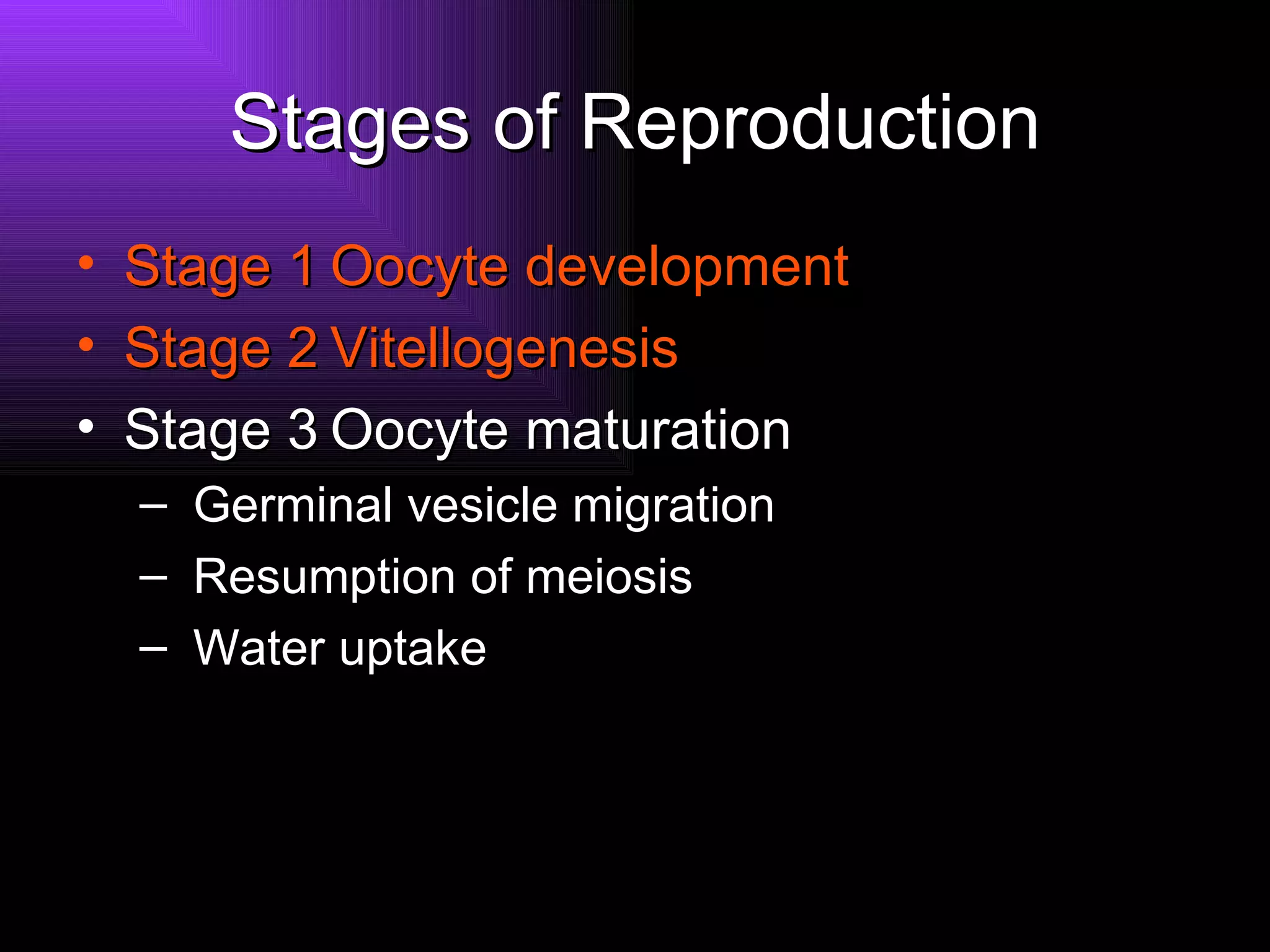 Stages of Reproduction

• Stage 1 Oocyte development
• Stage 2 Vitellogenesis
• Stage 3 Oocyte maturation
  – Germinal vesicle migration
  – Resumption of meiosis
  – Water uptake